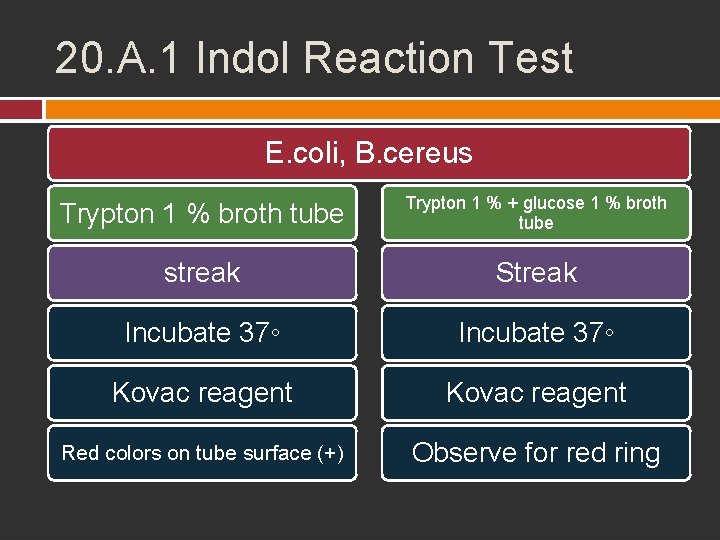 20.A.1 Indol Reaction Test

E.coli, B.cereus

Trypton 1 % broth tube

streak

Incubate 37◦

Kovac reagent

Red colors on tube surface (+)

Trypton 1 % + glucose 1 % broth tube

Streak

Incubate 37◦

Kovac reagent

Observe for red ring